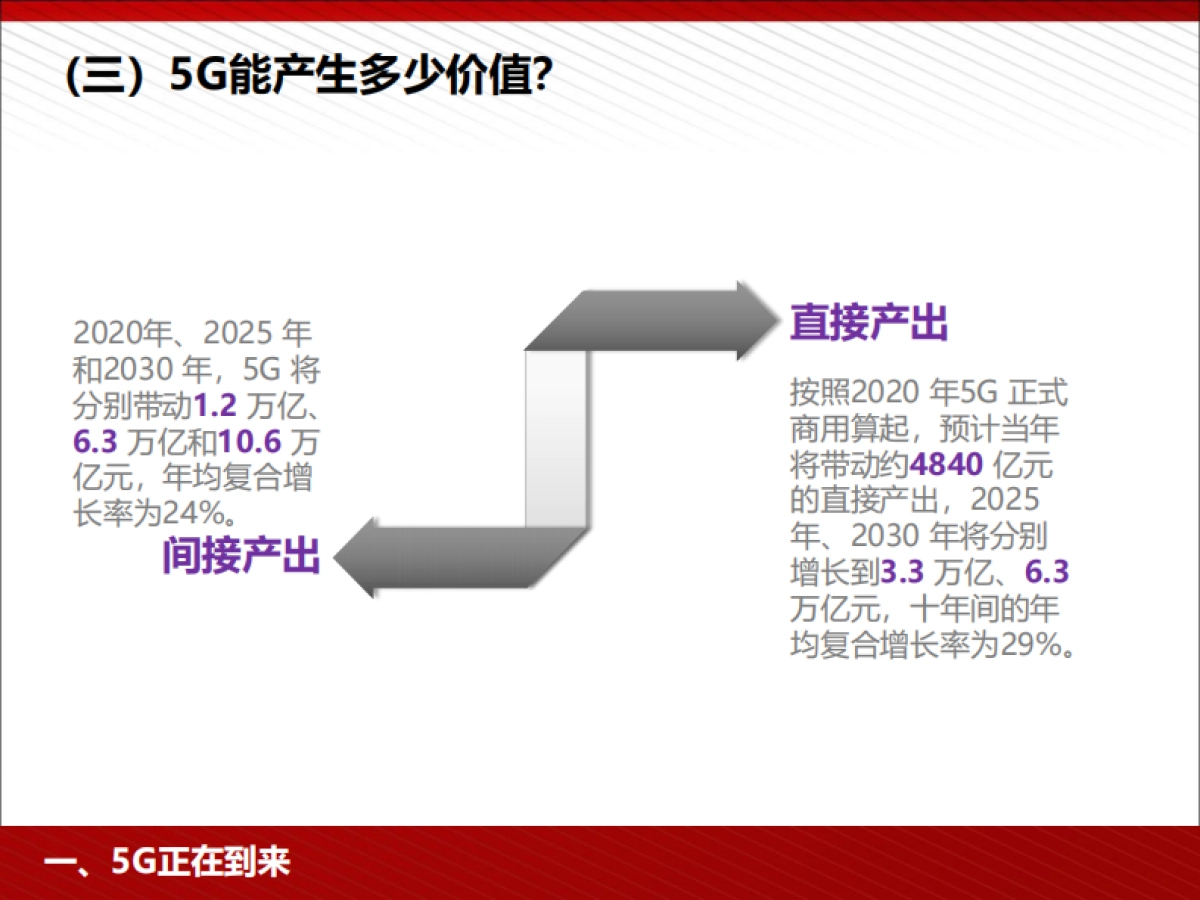 (三）5G能产生多少价值?

2020年、2025 年和2030 年，5G 将分别带动1.2 万亿、6.3 万亿和10.6 万亿元，年均复合增长率为24%。

间接产出

直接产出

按照2020 年5G 正式商用算起，预计当年将带动约4840 亿元的直接产出，2025 年、2030 年将分别增长到3.3 万亿、6.3 万亿元，十年间的年均复合增长率为29%。

一、5G正在到来